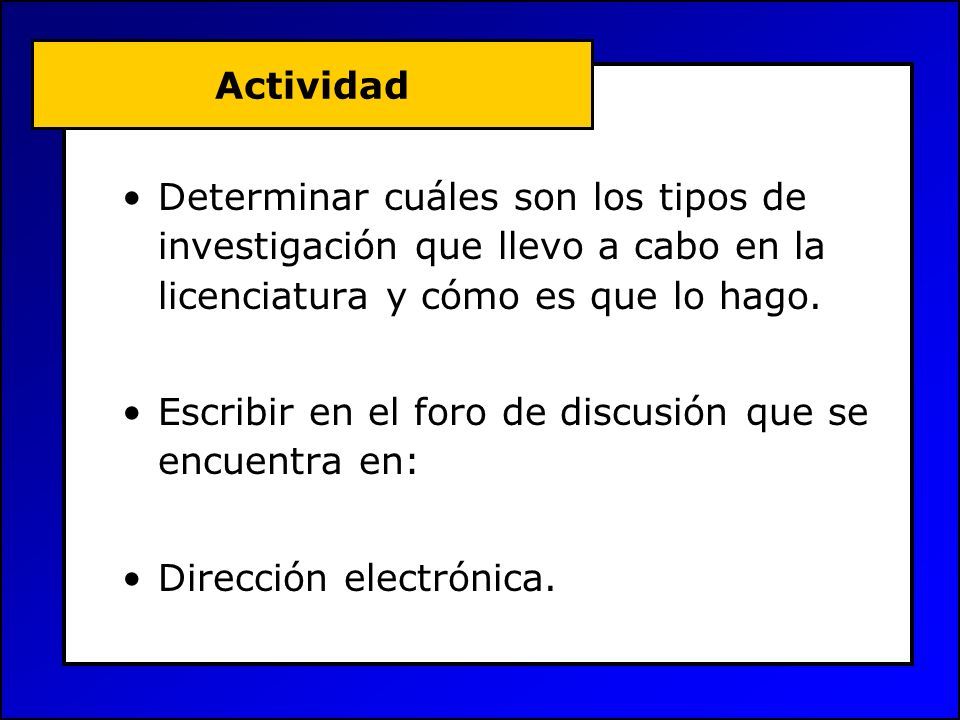 Actividad

• Determinar cuáles son los tipos de investigación que llevo a cabo en la licenciatura y cómo es que lo hago.

• Escribir en el foro de discusión que se encuentra en:

• Dirección electrónica.